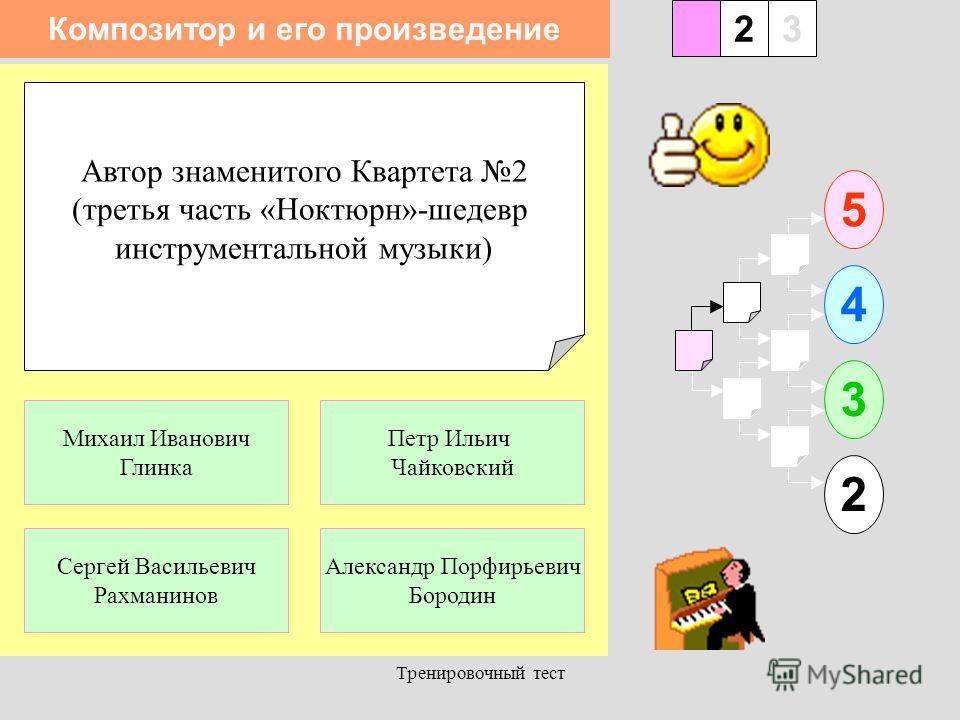 Композитор и его произведение

2 3

Автор знаменитого Квартета №2 (третья часть «Ноктюрн»-шедевр инструментальной музыки)

Михаил Иванович Глинка

Петр Ильич Чайковский

Сергей Васильевич Рахманинов

Александр Порфирьевич Бородин

5
4
3
2

Тренировочный тест

MyShared